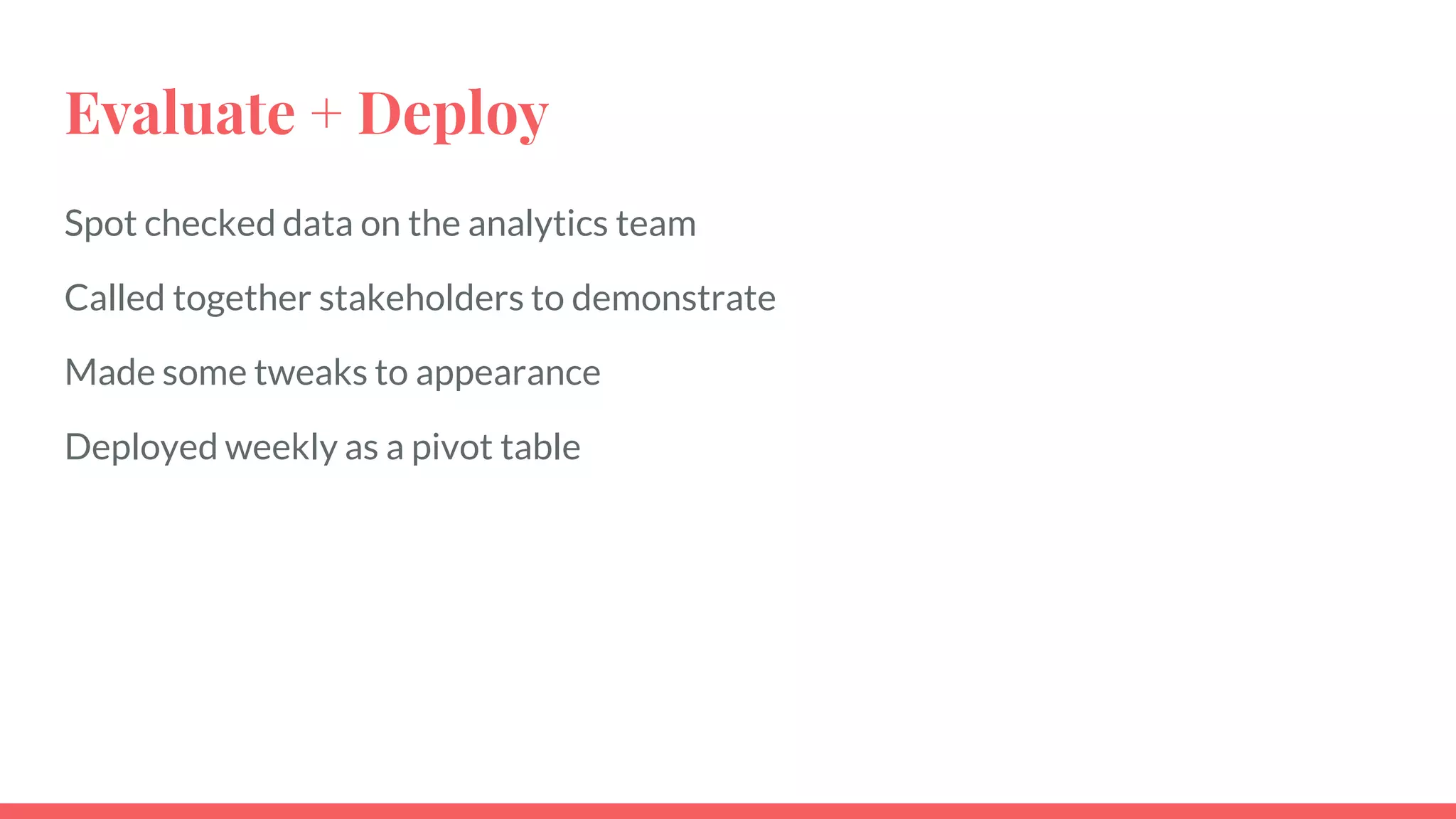 Evaluate + Deploy

Spot checked data on the analytics team

Called together stakeholders to demonstrate

Made some tweaks to appearance

Deployed weekly as a pivot table